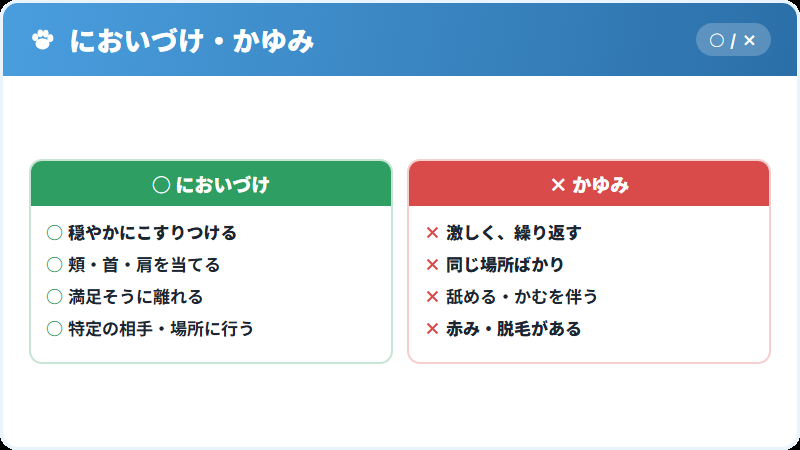 においづけ・かゆみ

○ / ×

○ においづけ

○ 穏やかにこすりつける
○ 頬・首・肩を当てる
○ 満足そうに離れる
○ 特定の相手・場所に行う

× かゆみ

× 激しく、繰り返す
× 同じ場所ばかり
× 舐める・かむを伴う
× 赤み・脱毛がある